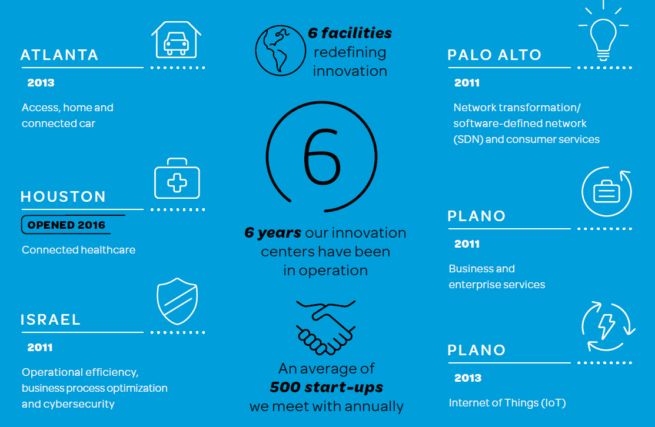 ATLANTA

2013

Access, home and connected car

HOUSTON

OPENED 2016

Connected healthcare

ISRAEL

2011

Operational efficiency, business process optimization and cybersecurity

6 facilities redefining innovation

6

6 years our innovation centers have been in operation

An average of 500 start-ups we meet with annually

PALO ALTO

2011

Network transformation/ software-defined network (SDN) and consumer services

PLANO

2011

Business and enterprise services

PLANO

2013

Internet of Things (IoT)